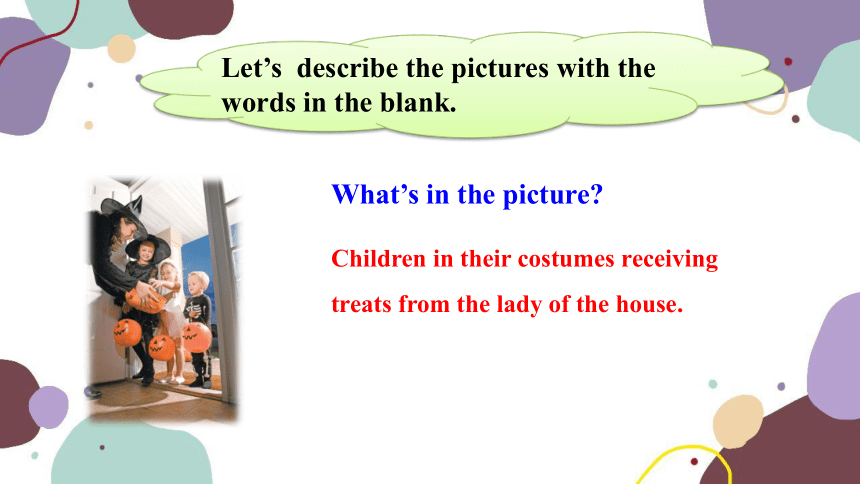 Let’s  describe the pictures with the words in the blank.

What’s in the picture?

Children in their costumes receiving treats from the lady of the house.